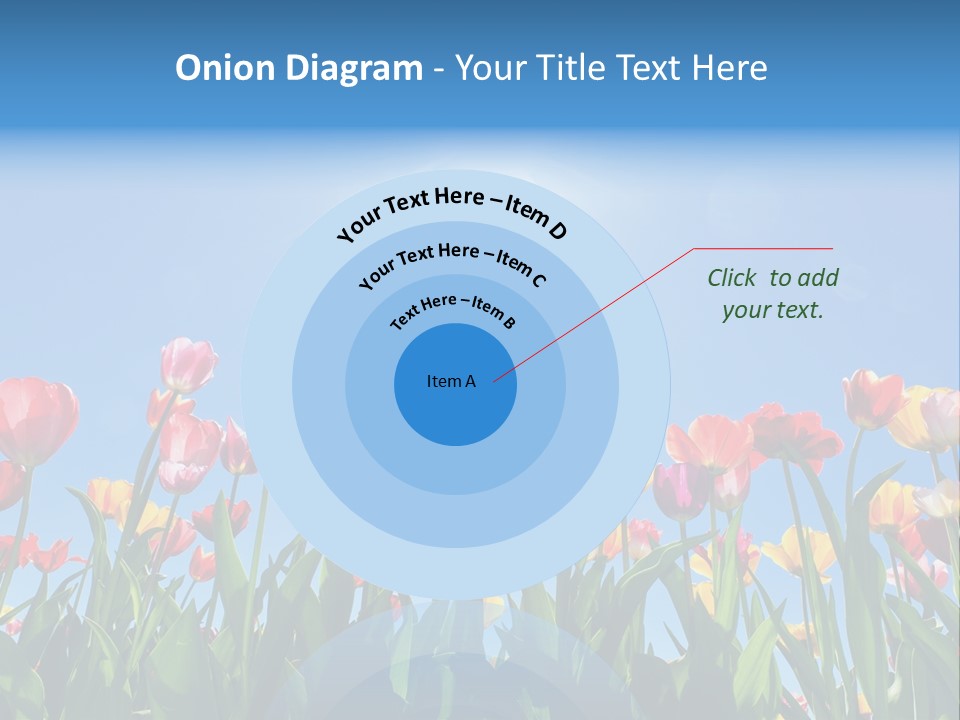 Onion Diagram - Your Title Text Here

Your Text Here – Item D

Your Text Here – Item C

Text Here – Item B

Item A

Click to add your text.